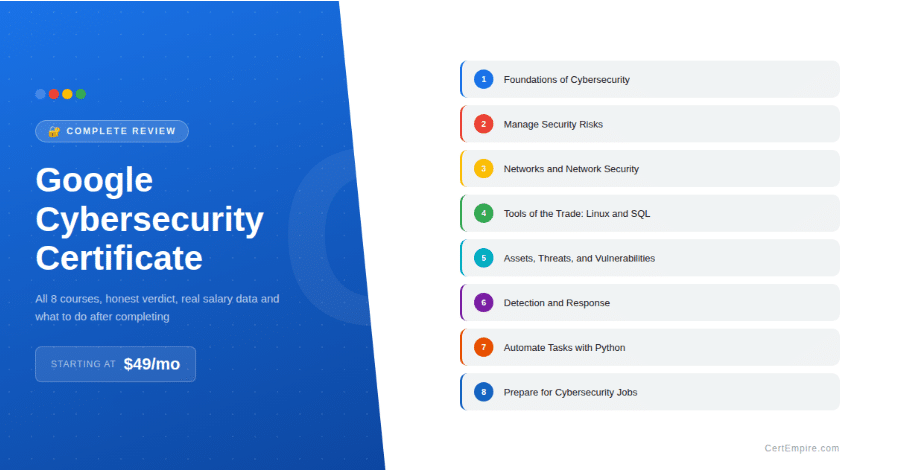 COMPLETE REVIEW

Google Cybersecurity Certificate

All 8 courses, honest verdict, real salary data and what to do after completing

STARTING AT $49/mo

1 Foundations of Cybersecurity

2 Manage Security Risks

3 Networks and Network Security

4 Tools of the Trade: Linux and SQL

5 Assets, Threats, and Vulnerabilities

6 Detection and Response

7 Automate Tasks with Python

8 Prepare for Cybersecurity Jobs

CertEmpire.com